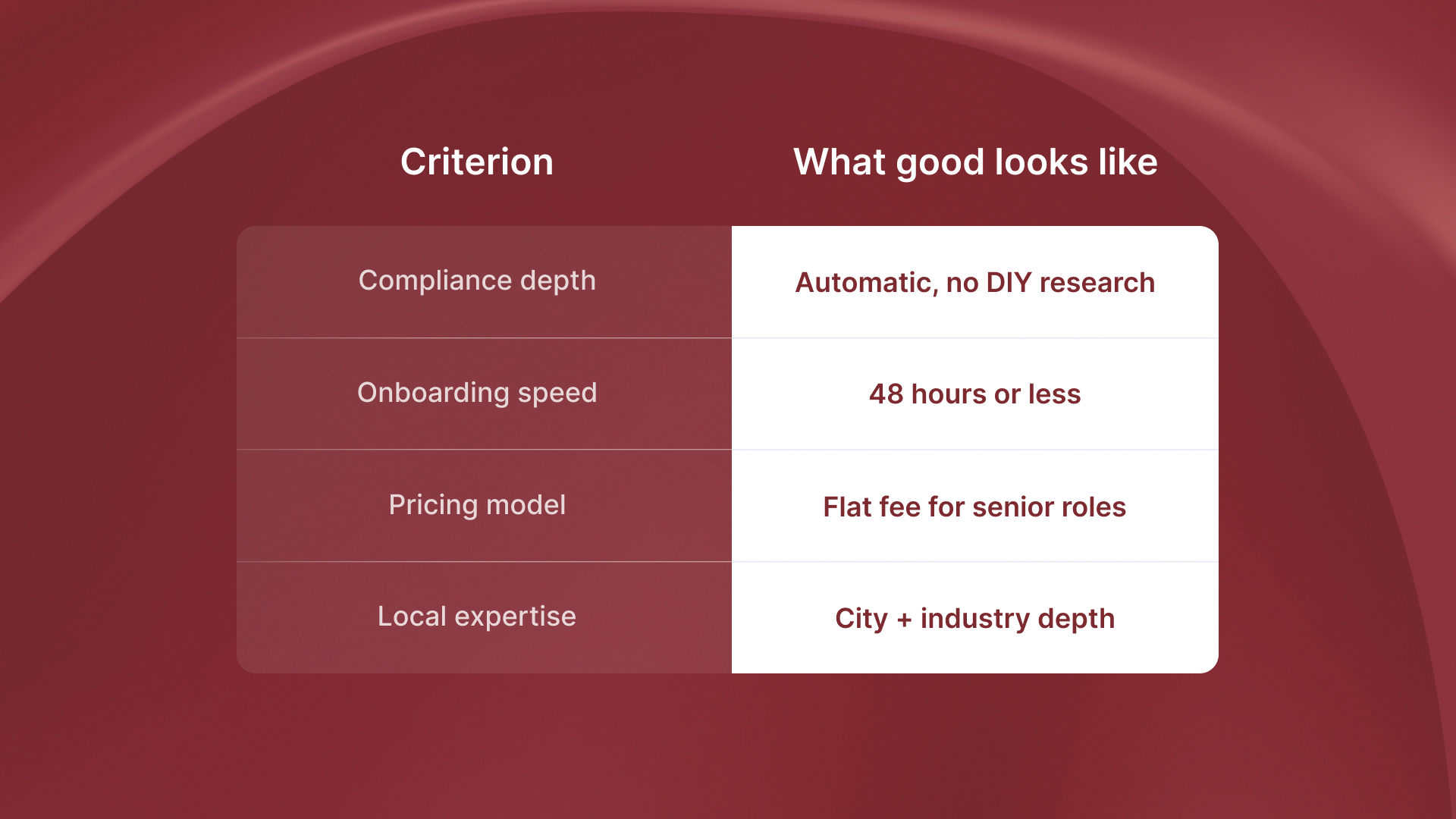 | Criterion | What good looks like |
|---|---|
| Compliance depth | Automatic, no DIY research |
| Onboarding speed | 48 hours or less |
| Pricing model | Flat fee for senior roles |
| Local expertise | City + industry depth |